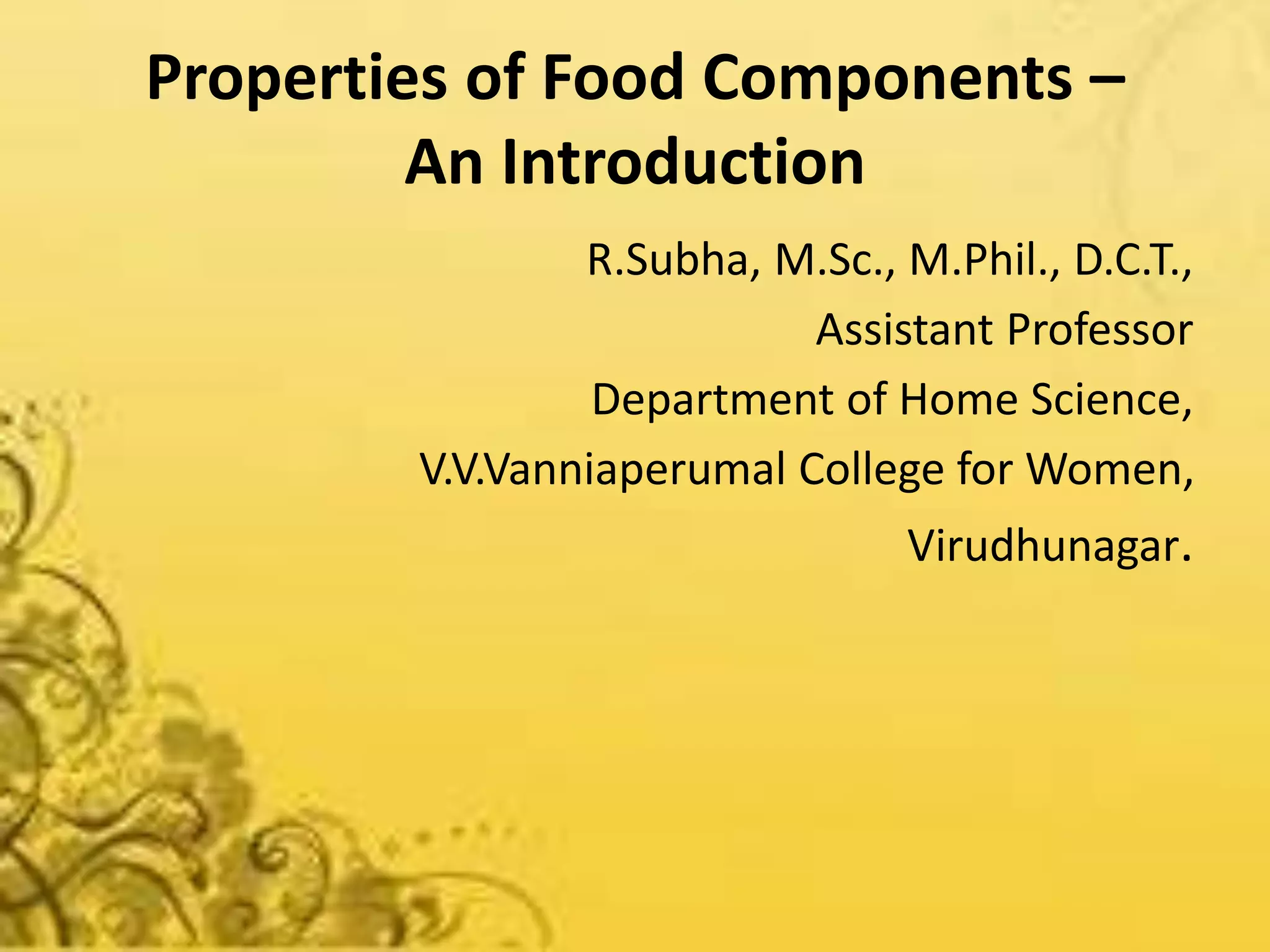 Properties of Food Components – An Introduction

R.Subha, M.Sc., M.Phil., D.C.T.,
Assistant Professor
Department of Home Science,
V.V.Vanniaperumal College for Women,
Virudhunagar.